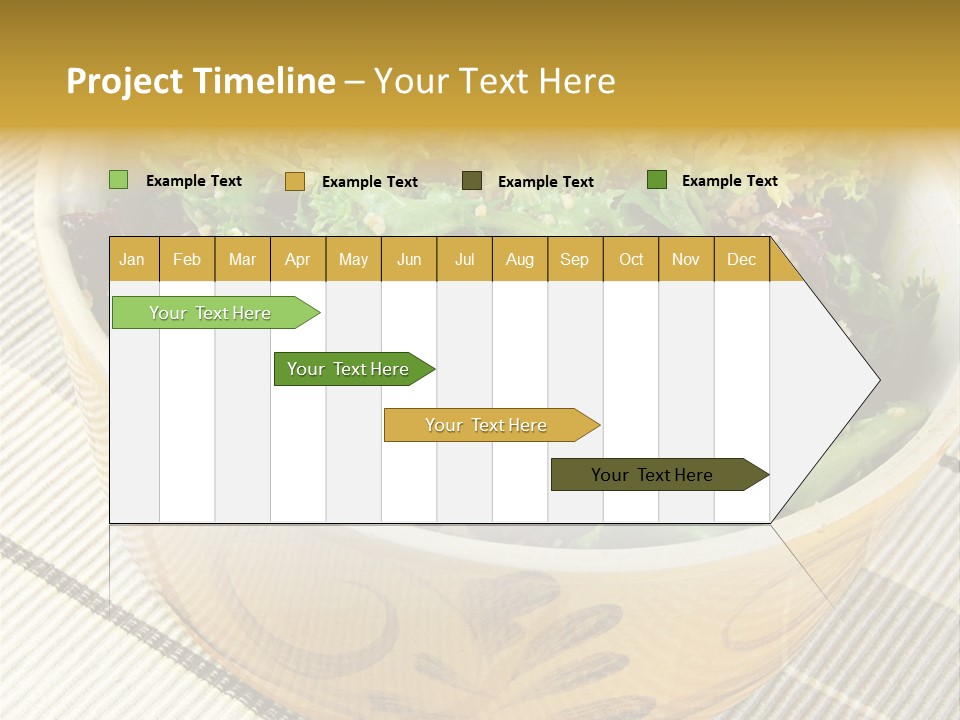 Project Timeline – Your Text Here

Example Text
Example Text
Example Text
Example Text

| Jan | Feb | Mar | Apr | May | Jun | Jul | Aug | Sep | Oct | Nov | Dec |
|---|---|---|---|---|---|---|---|---|---|---|---|

Your Text Here
Your Text Here
Your Text Here
Your Text Here